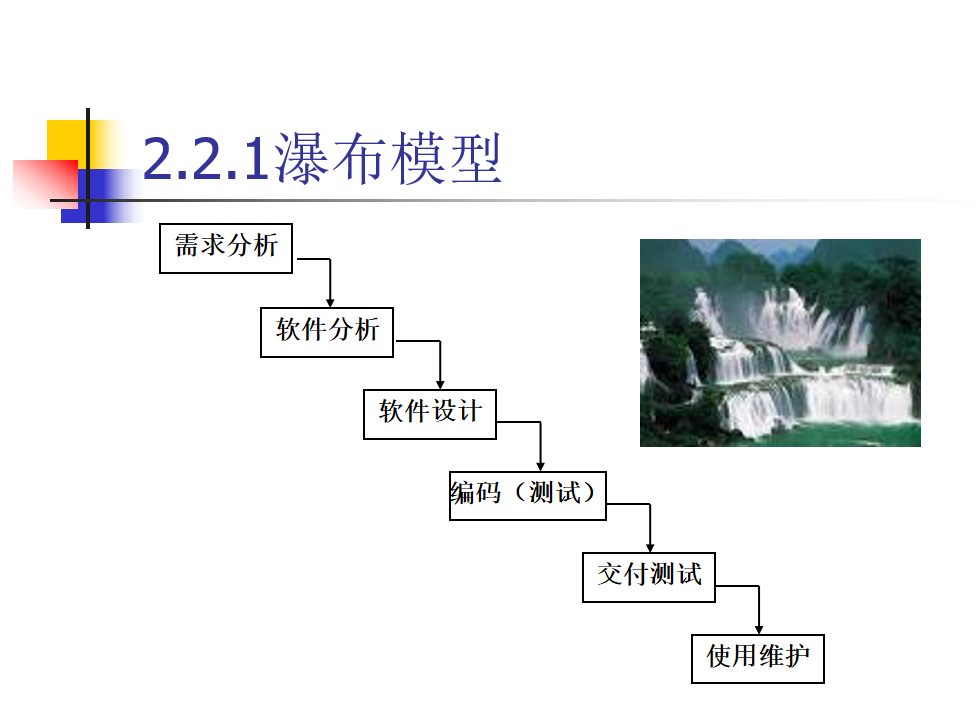 2.2.1瀑布模型

需求分析

软件分析

软件设计

编码（测试）

交付测试

使用维护